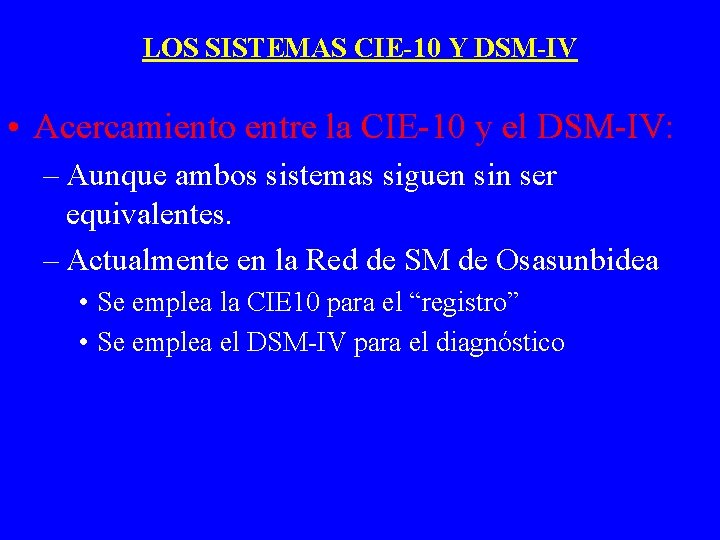 LOS SISTEMAS CIE-10 Y DSM-IV

• Acercamiento entre la CIE-10 y el DSM-IV:
– Aunque ambos sistemas siguen sin ser equivalentes.
– Actualmente en la Red de SM de Osasunbidea
• Se emplea la CIE10 para el “registro”
• Se emplea el DSM-IV para el diagnóstico